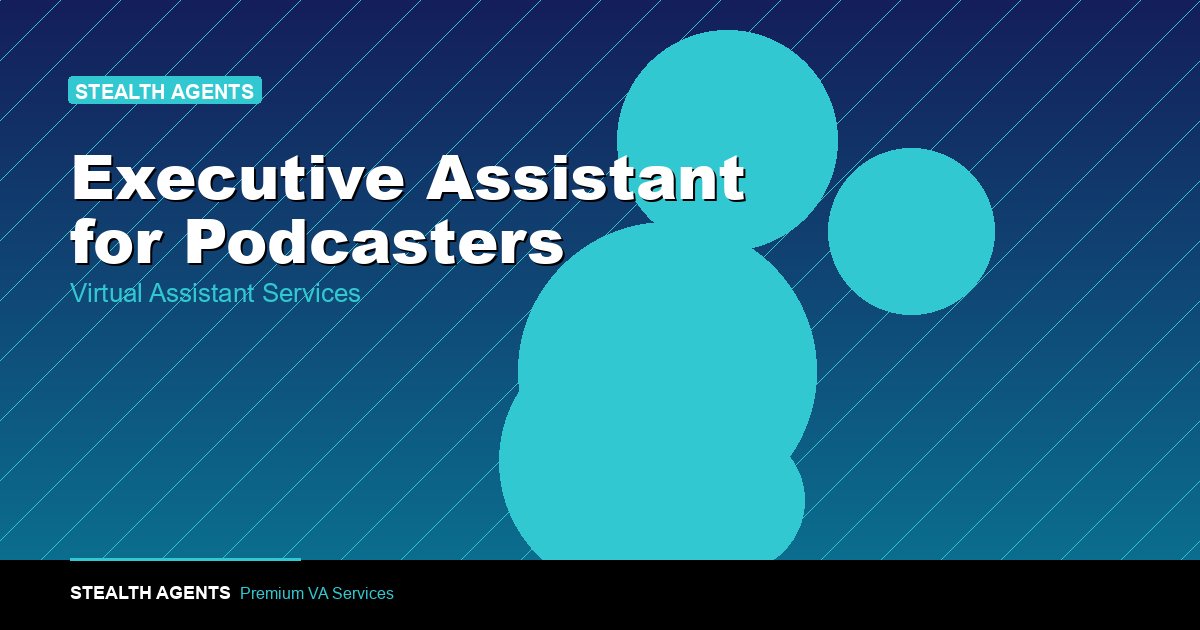 STEALTH AGENTS

Executive Assistant for Podcasters

Virtual Assistant Services

STEALTH AGENTS Premium VA Services